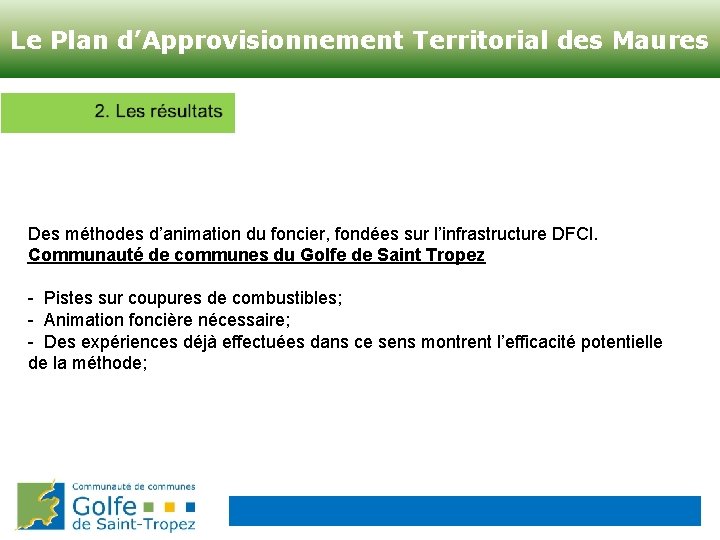 Le Plan d’Approvisionnement Territorial des Maures

2. Les résultats

Des méthodes d’animation du foncier, fondées sur l’infrastructure DFCI.
Communauté de communes du Golfe de Saint Tropez

- Pistes sur coupures de combustibles;
- Animation foncière nécessaire;
- Des expériences déjà effectuées dans ce sens montrent l’efficacité potentielle de la méthode;

Communauté de communes
Golfe
de Saint-Tropez